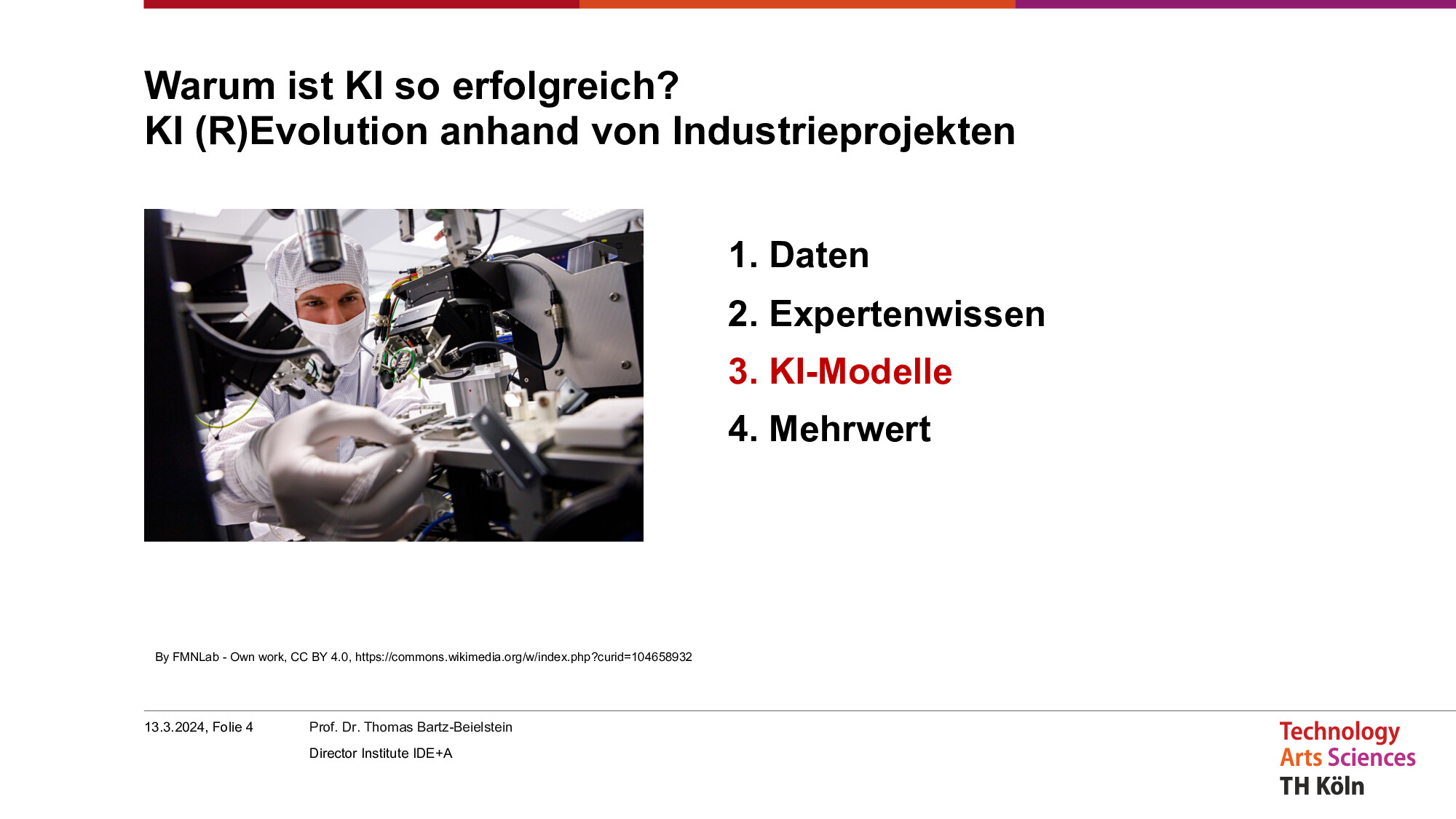 Warum ist KI so erfolgreich?
KI (R)Evolution anhand von Industrieprojekten

1. Daten
2. Expertenwissen
3. KI-Modelle
4. Mehrwert

By FMNLab - Own work, CC BY 4.0, https://commons.wikimedia.org/w/index.php?curid=104658932

13.3.2024, Folie 4

Prof. Dr. Thomas Bartz-Beielstein

Director Institute IDE+A

Technology
Arts Sciences
TH Köln